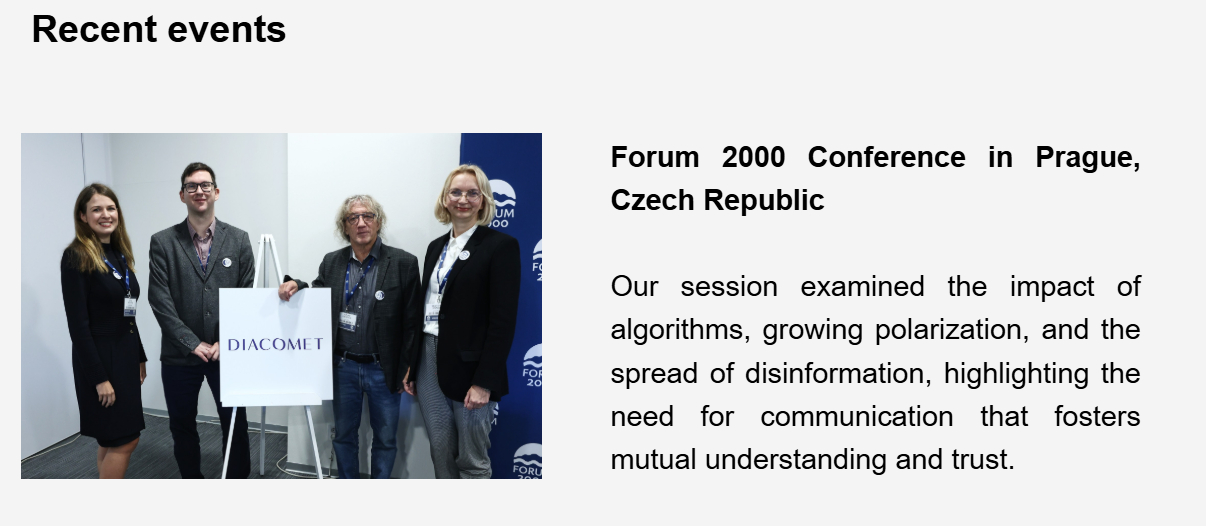 Recent events

DIACOMET

FORUM 2000

Forum 2000 Conference in Prague, Czech Republic

Our session examined the impact of algorithms, growing polarization, and the spread of disinformation, highlighting the need for communication that fosters mutual understanding and trust.